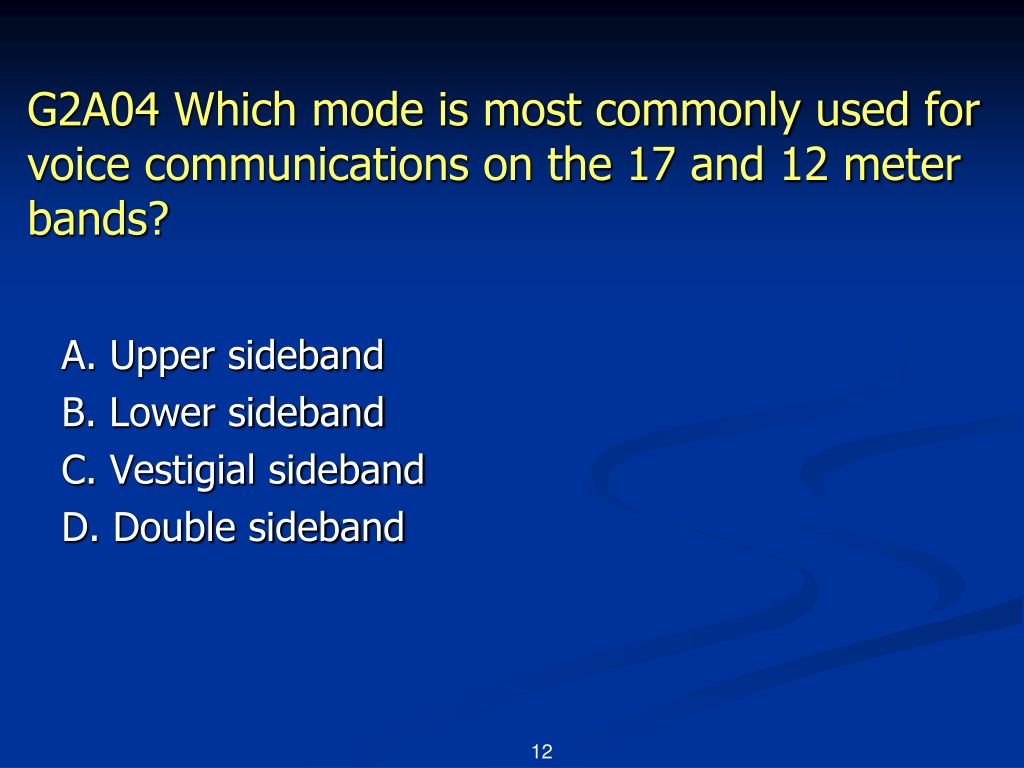 G2A04 Which mode is most commonly used for voice communications on the 17 and 12 meter bands?

A. Upper sideband
B. Lower sideband
C. Vestigial sideband
D. Double sideband

12